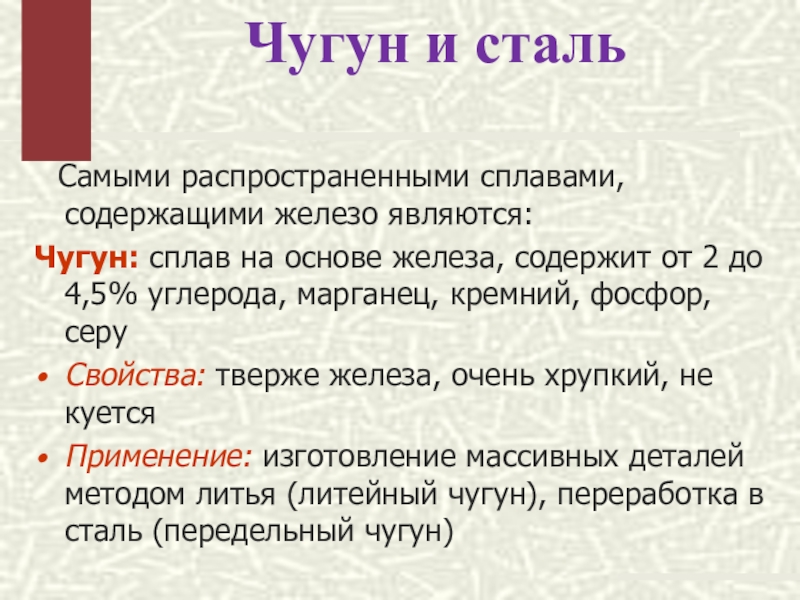 Чугун и сталь

Самыми распространенными сплавами, содержащими железо являются:

Чугун: сплав на основе железа, содержит от 2 до 4,5% углерода, марганец, кремний, фосфор, серу

• Свойства: тверже железа, очень хрупкий, не куется

• Применение: изготовление массивных деталей методом литья (литейный чугун), переработка в сталь (передельный чугун)